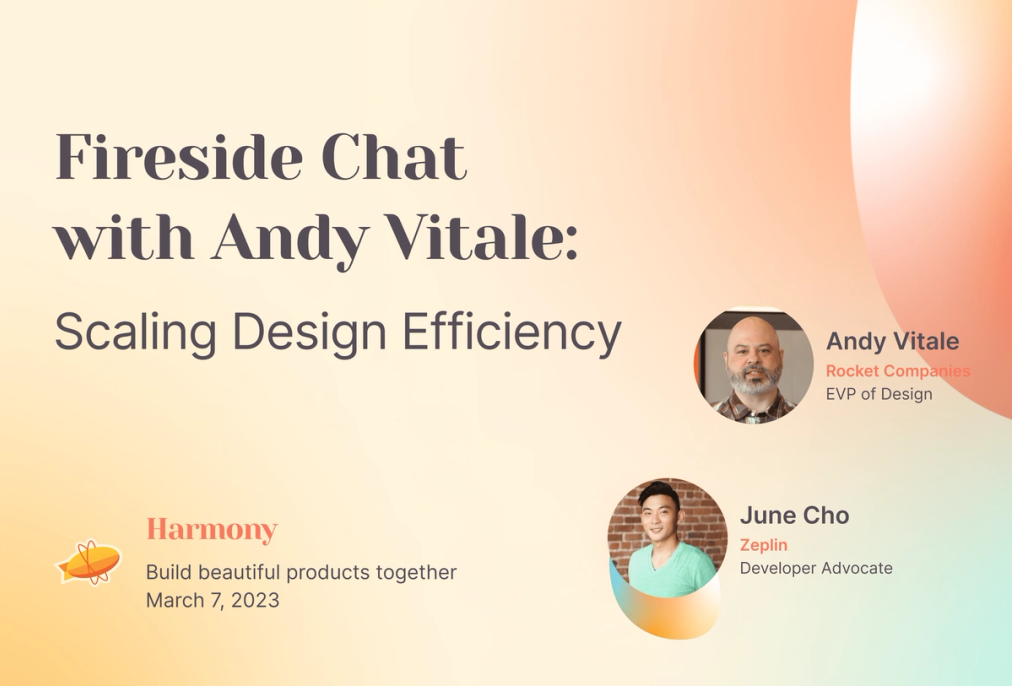 Fireside Chat with Andy Vitale:

Scaling Design Efficiency

Andy Vitale
Rocket Companies
EVP of Design

June Cho
Zeplin
Developer Advocate

Harmony
Build beautiful products together
March 7, 2023